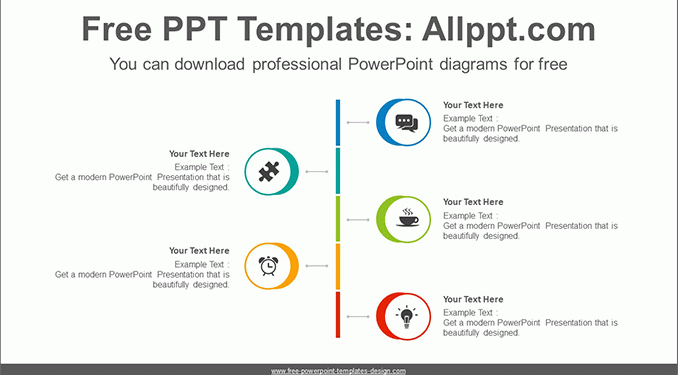 Free PPT Templates: Allppt.com

You can download professional PowerPoint diagrams for free

Your Text Here
Example Text :
Get a modern PowerPoint Presentation that is beautifully designed.

Your Text Here
Example Text :
Get a modern PowerPoint Presentation that is beautifully designed.

Your Text Here
Example Text :
Get a modern PowerPoint Presentation that is beautifully designed.

Your Text Here
Example Text :
Get a modern PowerPoint Presentation that is beautifully designed.

Your Text Here
Example Text :
Get a modern PowerPoint Presentation that is beautifully designed.

www.free-powerpoint-templates-design.com